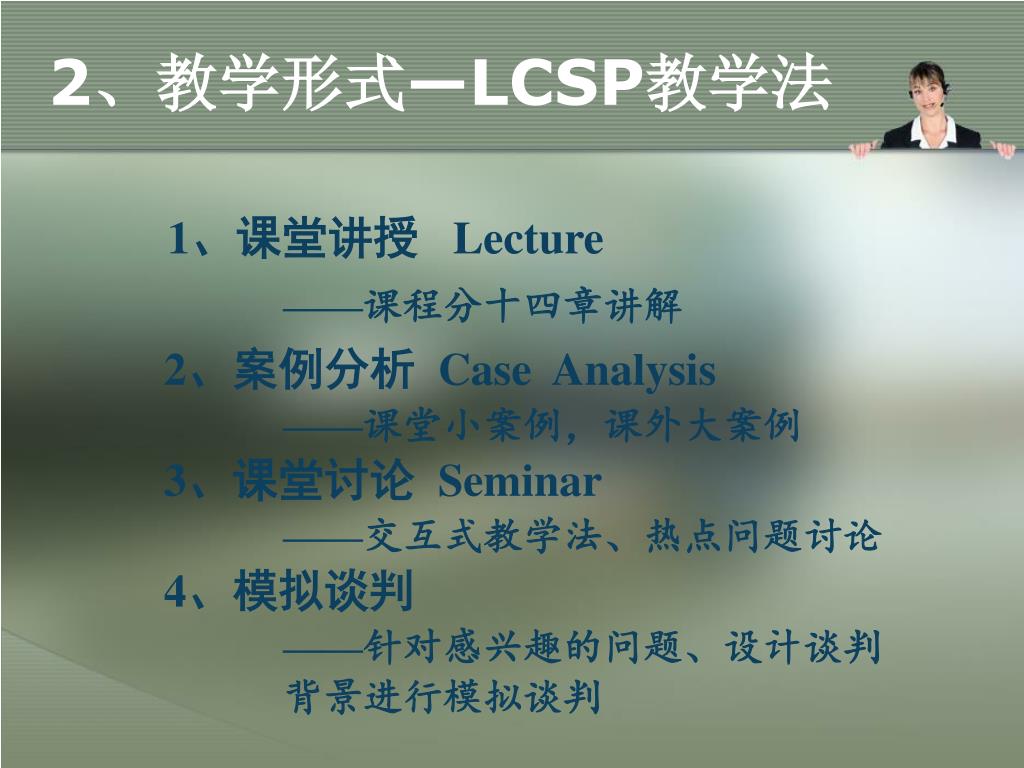 2、教学形式—LCSP教学法

1、课堂讲授 Lecture
——课程分十四章讲解

2、案例分析 Case Analysis
——课堂小案例，课外大案例

3、课堂讨论 Seminar
——交互式教学法、热点问题讨论

4、模拟谈判
——针对感兴趣的问题、设计谈判背景进行模拟谈判